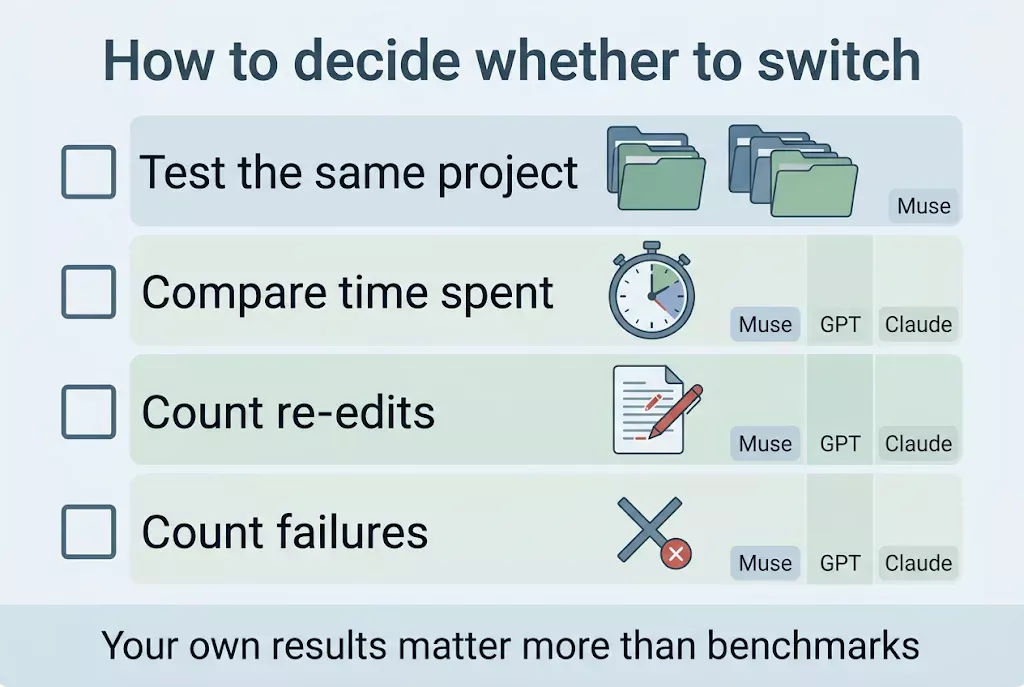 How to decide whether to switch

Test the same project

Muse

Compare time spent

Muse GPT Claude

Count re-edits

Muse GPT Claude

Count failures

Muse GPT Claude

Your own results matter more than benchmarks